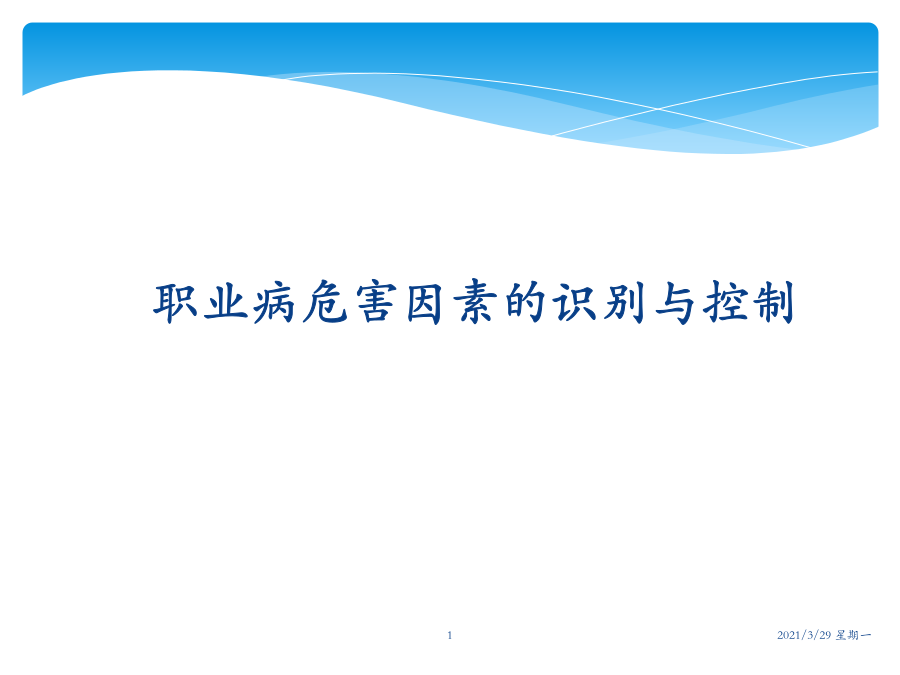 职业病危害因素的识别与控制

1

2021/3/29 星期一